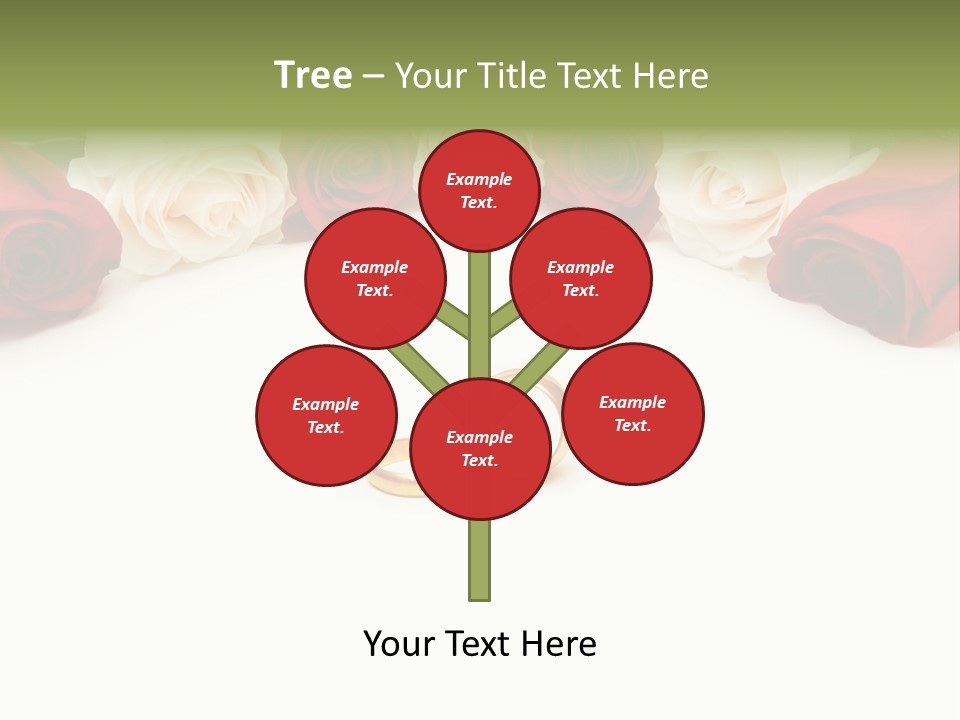 Tree – Your Title Text Here

Example Text.

Example Text.

Example Text.

Example Text.

Example Text.

Example Text.

Your Text Here